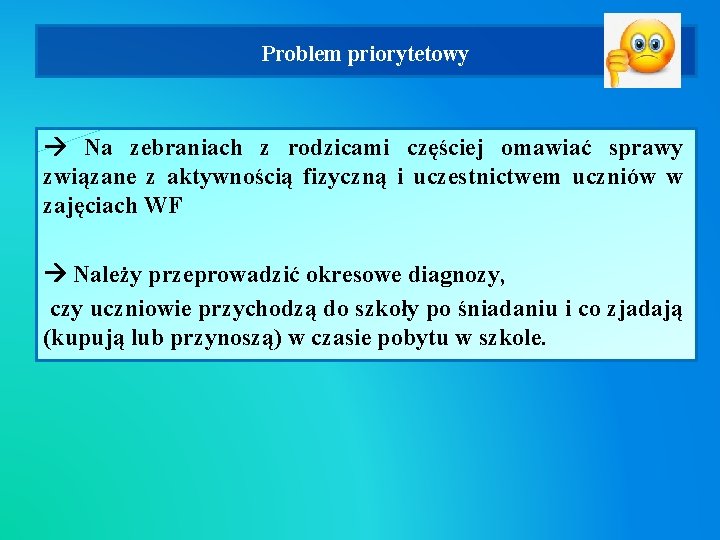 Problem priorytetowy

→ Na zebraniach z rodzicami częściej omawiać sprawy związane z aktywnością fizyczną i uczestnictwem uczniów w zajęciach WF

→ Należy przeprowadzić okresowe diagnozy,

czy uczniowie przychodzą do szkoły po śniadaniu i co zjadają (kupują lub przynoszą) w czasie pobytu w szkole.